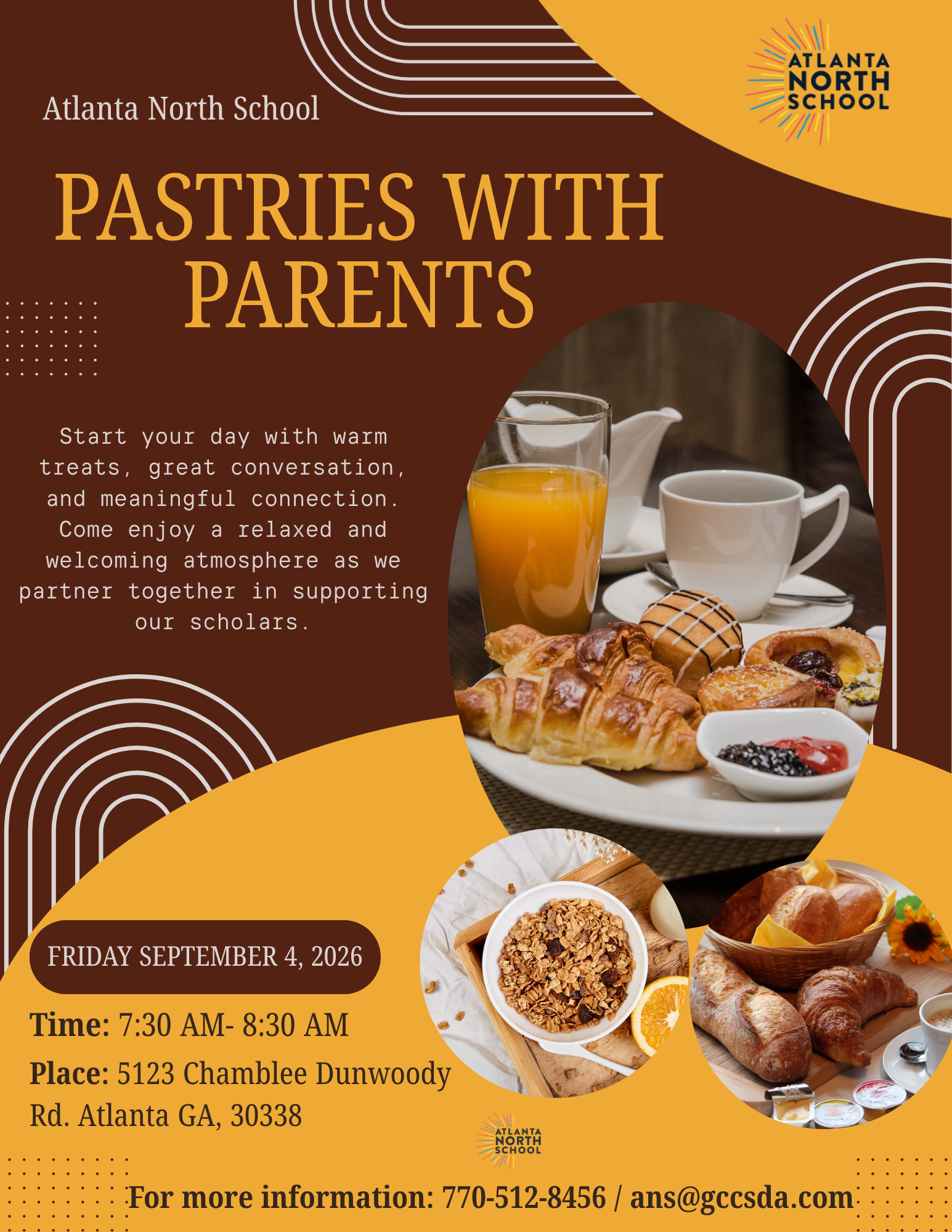 Atlanta North School

ATLANTA NORTH SCHOOL

PASTRIES WITH PARENTS

Start your day with warm treats, great conversation, and meaningful connection. Come enjoy a relaxed and welcoming atmosphere as we partner together in supporting our scholars.

FRIDAY SEPTEMBER 4, 2026

Time: 7:30 AM- 8:30 AM

Place: 5123 Chamblee Dunwoody Rd. Atlanta GA, 30338

ATLANTA NORTH SCHOOL

For more information: 770-512-8456 / ans@gccsda.com